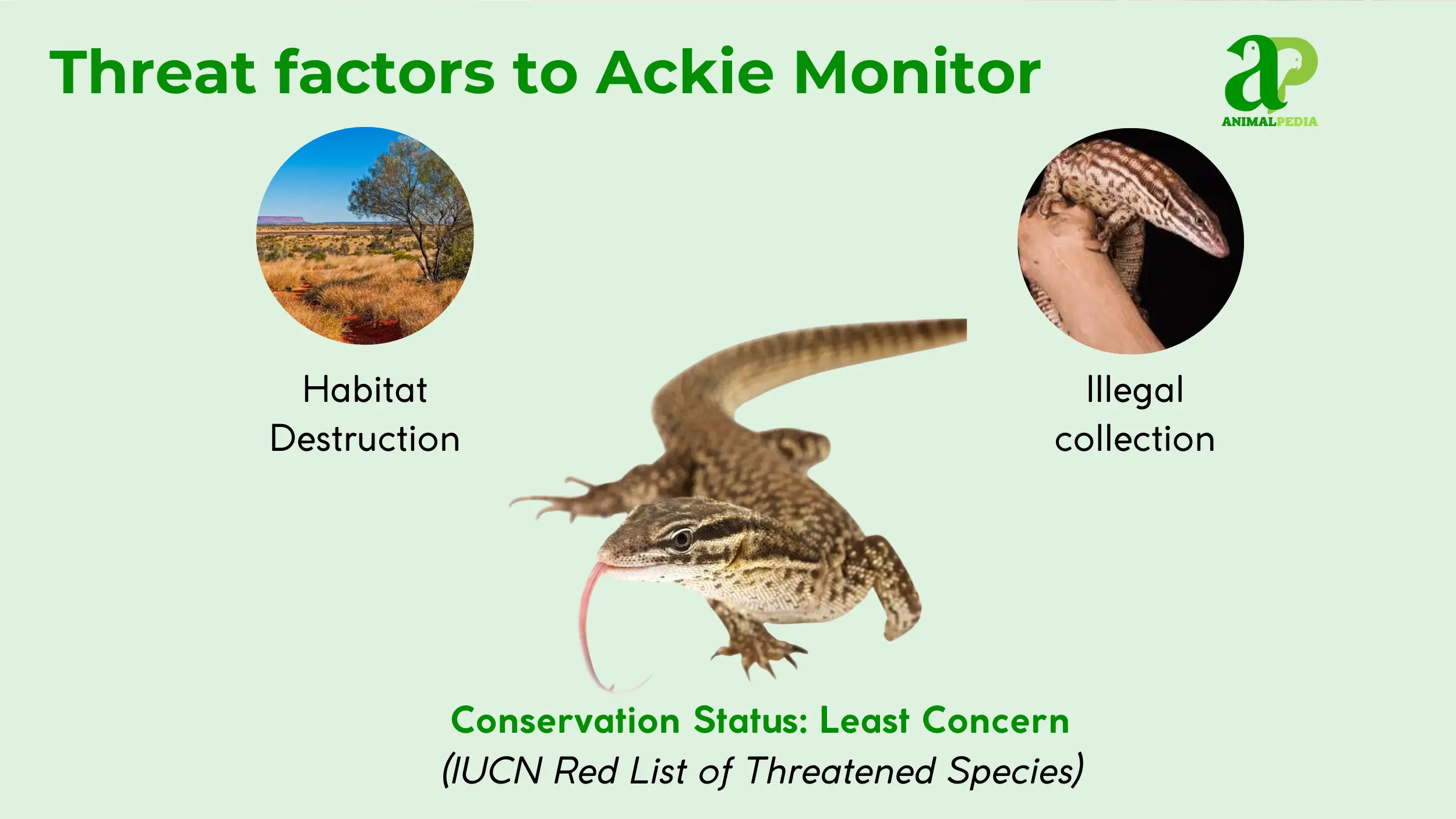 Threat factors to Ackie Monitor

aP
ANIMALPEDIA

Habitat Destruction

Illegal collection

Conservation Status: Least Concern
(IUCN Red List of Threatened Species)